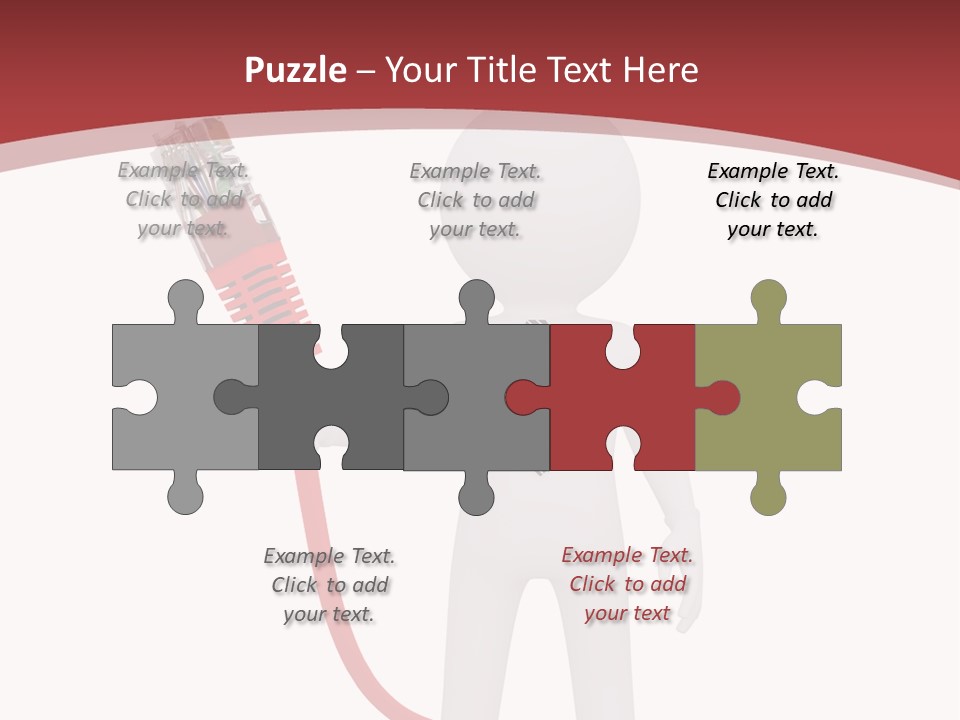 Puzzle – Your Title Text Here

Example Text. Click to add your text.

Example Text. Click to add your text.

Example Text. Click to add your text.

Example Text. Click to add your text.

Example Text. Click to add your text